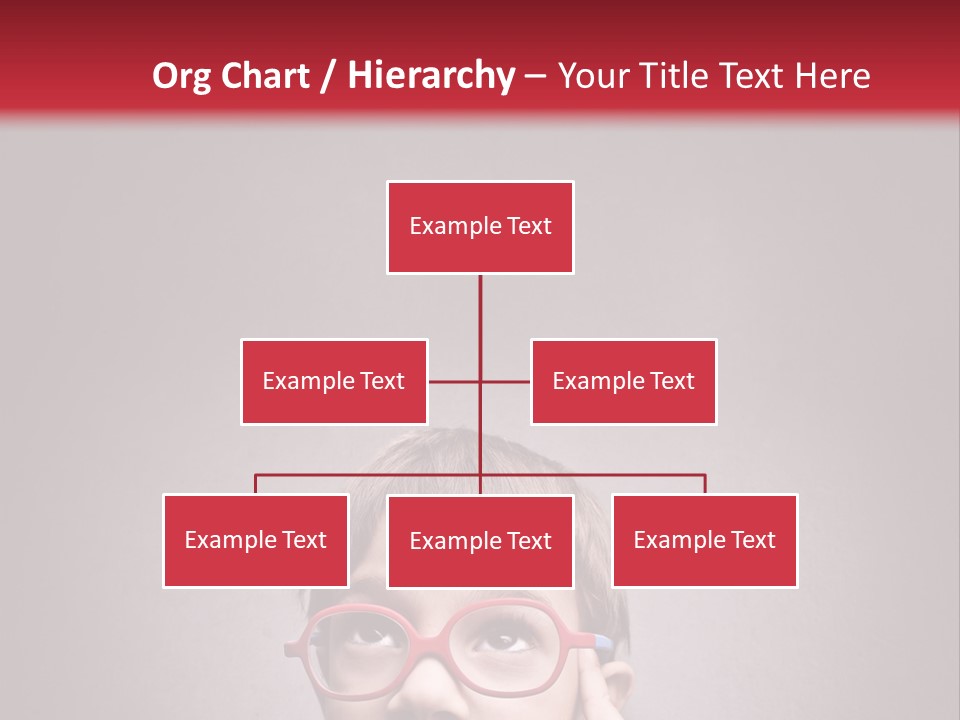 Org Chart / Hierarchy – Your Title Text Here

Example Text

Example Text

Example Text

Example Text

Example Text

Example Text